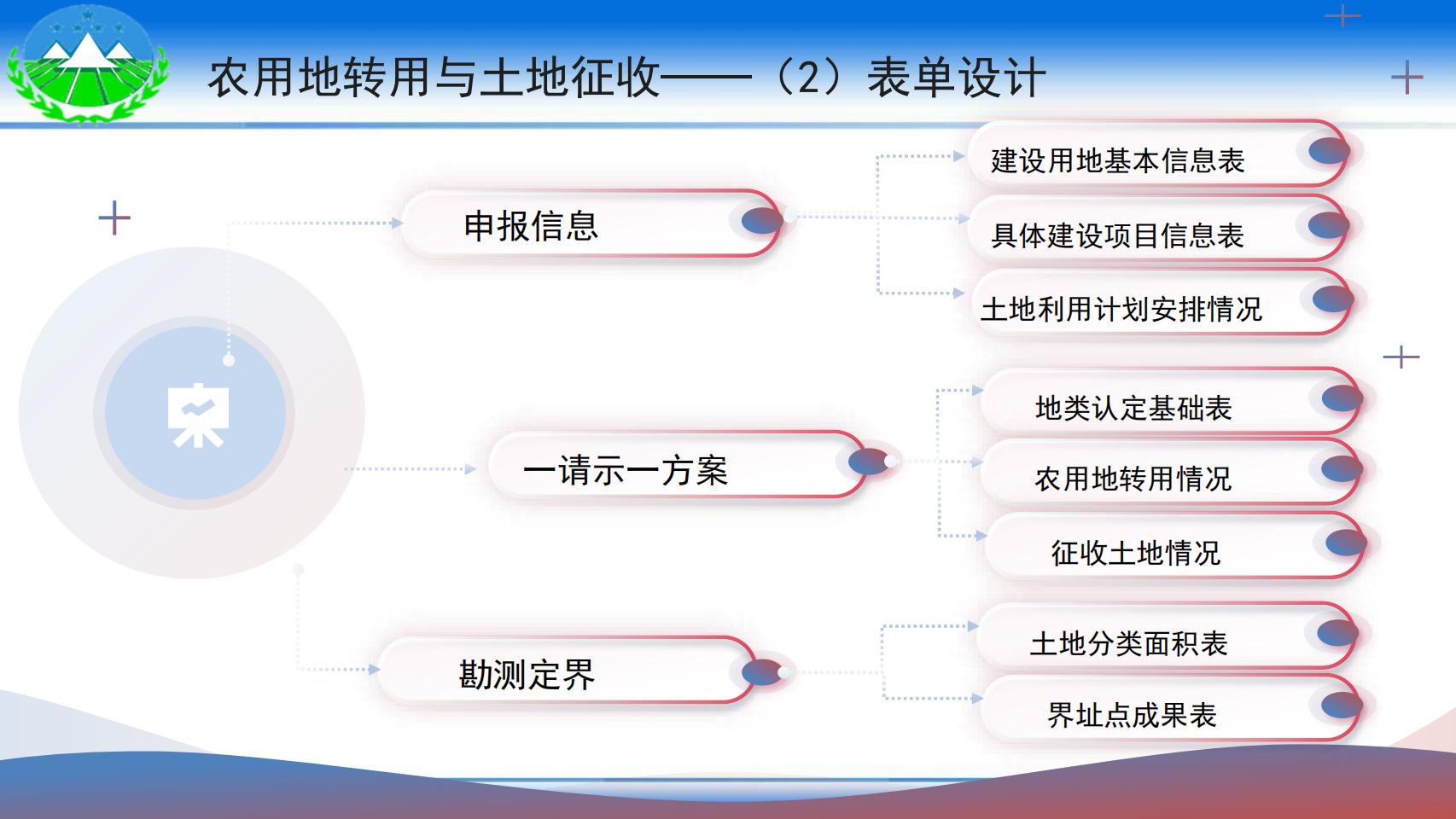 农用地转用与土地征收——（2）表单设计

申报信息

建设用地基本信息表

具体建设项目信息表

土地利用计划安排情况

一请示一方案

地类认定基础表

农用地转用情况

征收土地情况

勘测定界

土地分类面积表

界址点成果表